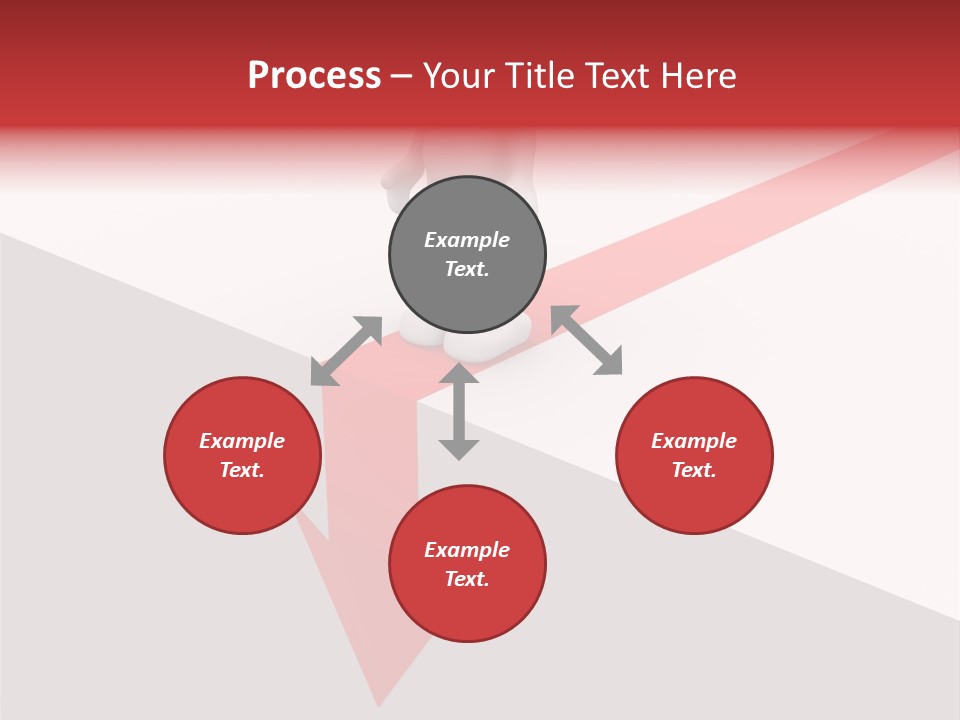 Process – Your Title Text Here

Example Text.

Example Text.

Example Text.

Example Text.